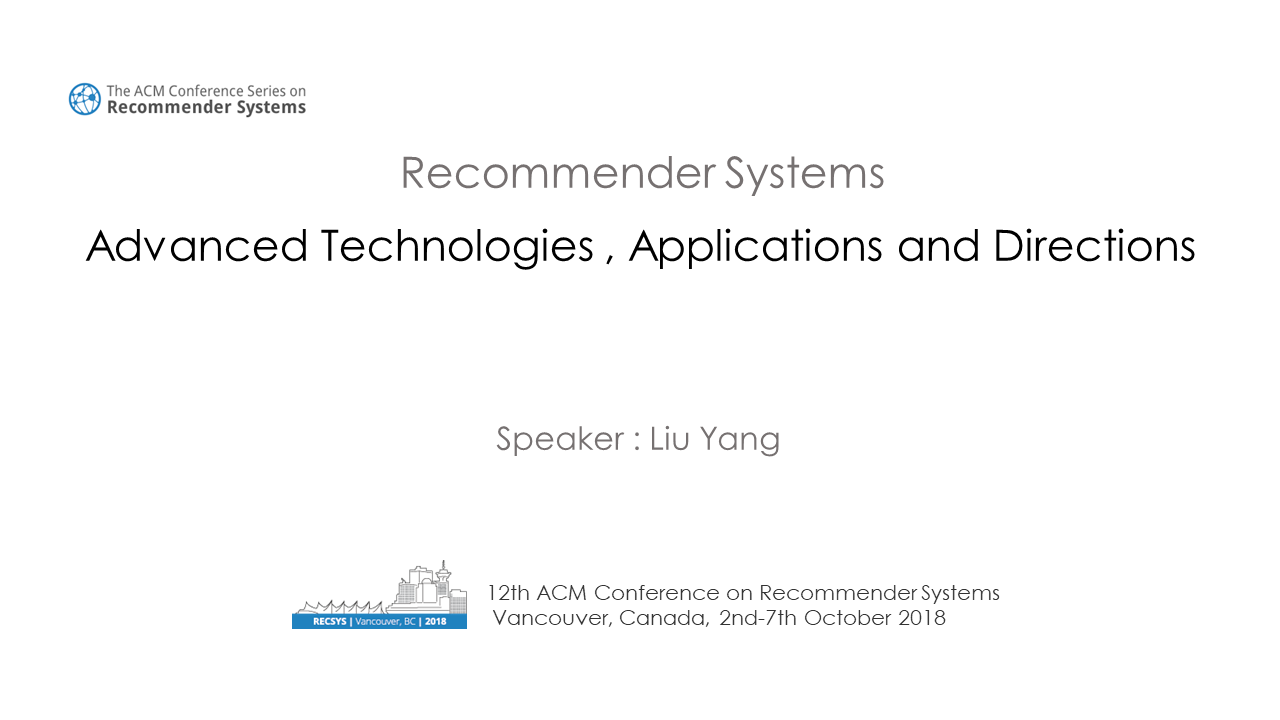 The ACM Conference Series on
Recommender Systems

Recommender Systems

Advanced Technologies , Applications and Directions

Speaker : Liu Yang

RECSYS | Vancouver, BC | 2018

12th ACM Conference on Recommender Systems
Vancouver, Canada, 2nd-7th October 2018